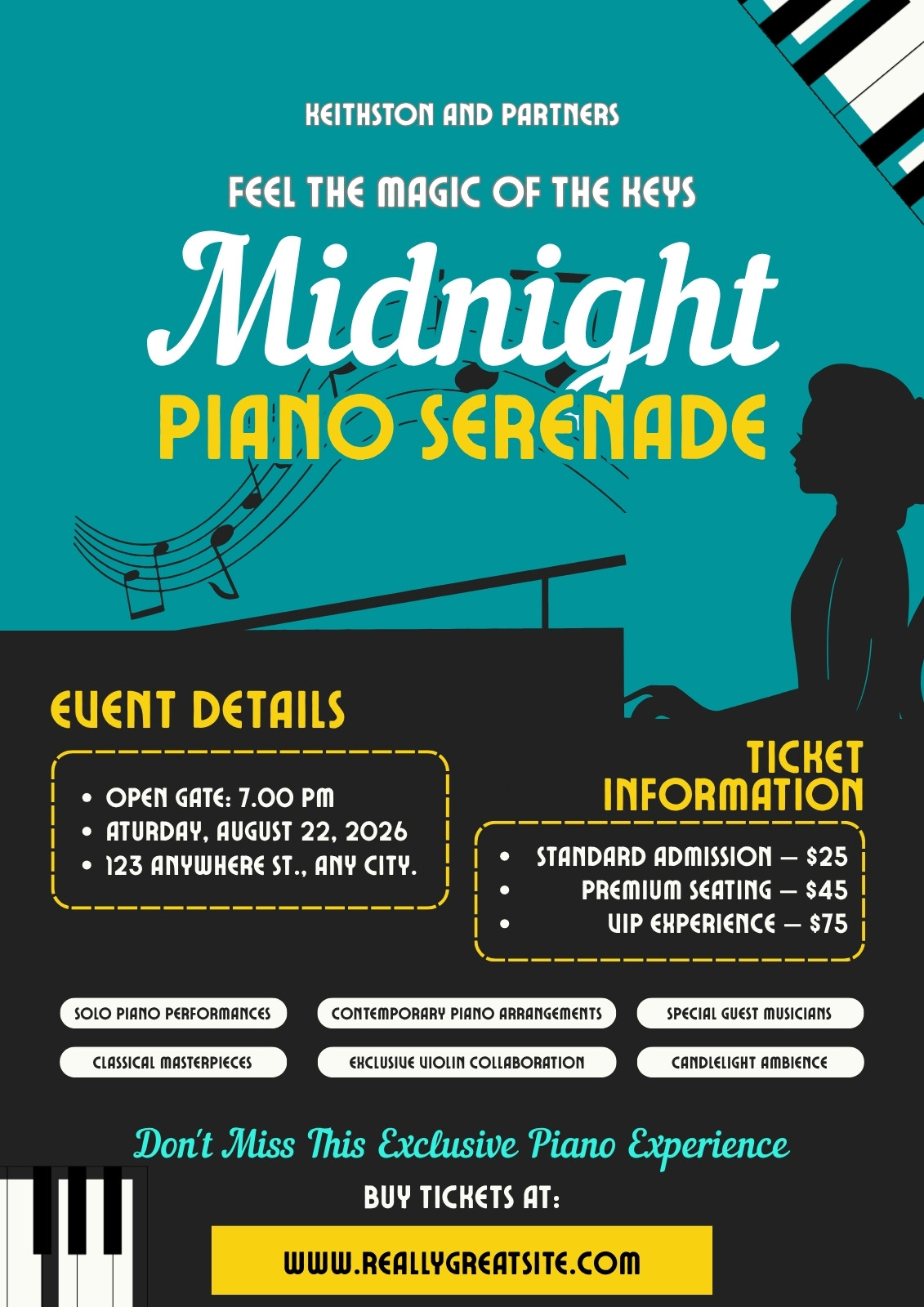 KEITHSTON AND PARTNERS

FEEL THE MAGIC OF THE KEYS

Midnight

PIANO SERENADE

EVENT DETAILS

• OPEN GATE: 7.00 PM
• ATURDAY, AUGUST 22, 2026
• 123 ANYWHERE ST., ANY CITY.

TICKET INFORMATION

• STANDARD ADMISSION — $25
• PREMIUM SEATING — $45
• VIP EXPERIENCE — $75

SOLO PIANO PERFORMANCES

CONTEMPORARY PIANO ARRANGEMENTS

SPECIAL GUEST MUSICIANS

CLASSICAL MASTERPIECES

EXCLUSIVE VIOLIN COLLABORATION

CANDLELIGHT AMBIENCE

Don't Miss This Exclusive Piano Experience

BUY TICKETS AT:

WWW.REALLYGREATSITE.COM